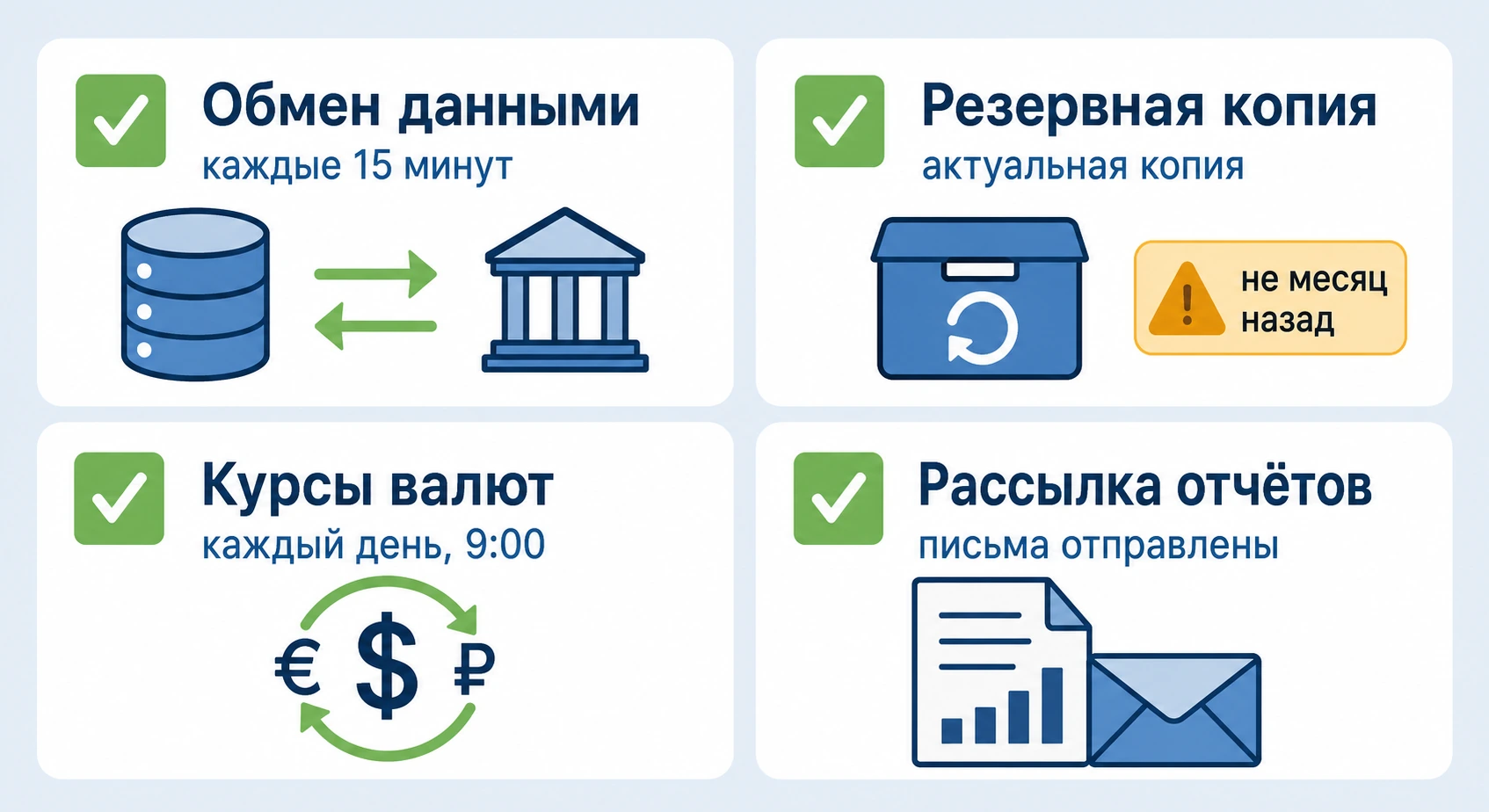 Обмен данными
каждые 15 минут

Резервная копия
актуальная копия

не месяц назад

Курсы валют
каждый день, 9:00

€ $ ₽

Рассылка отчётов
письма отправлены